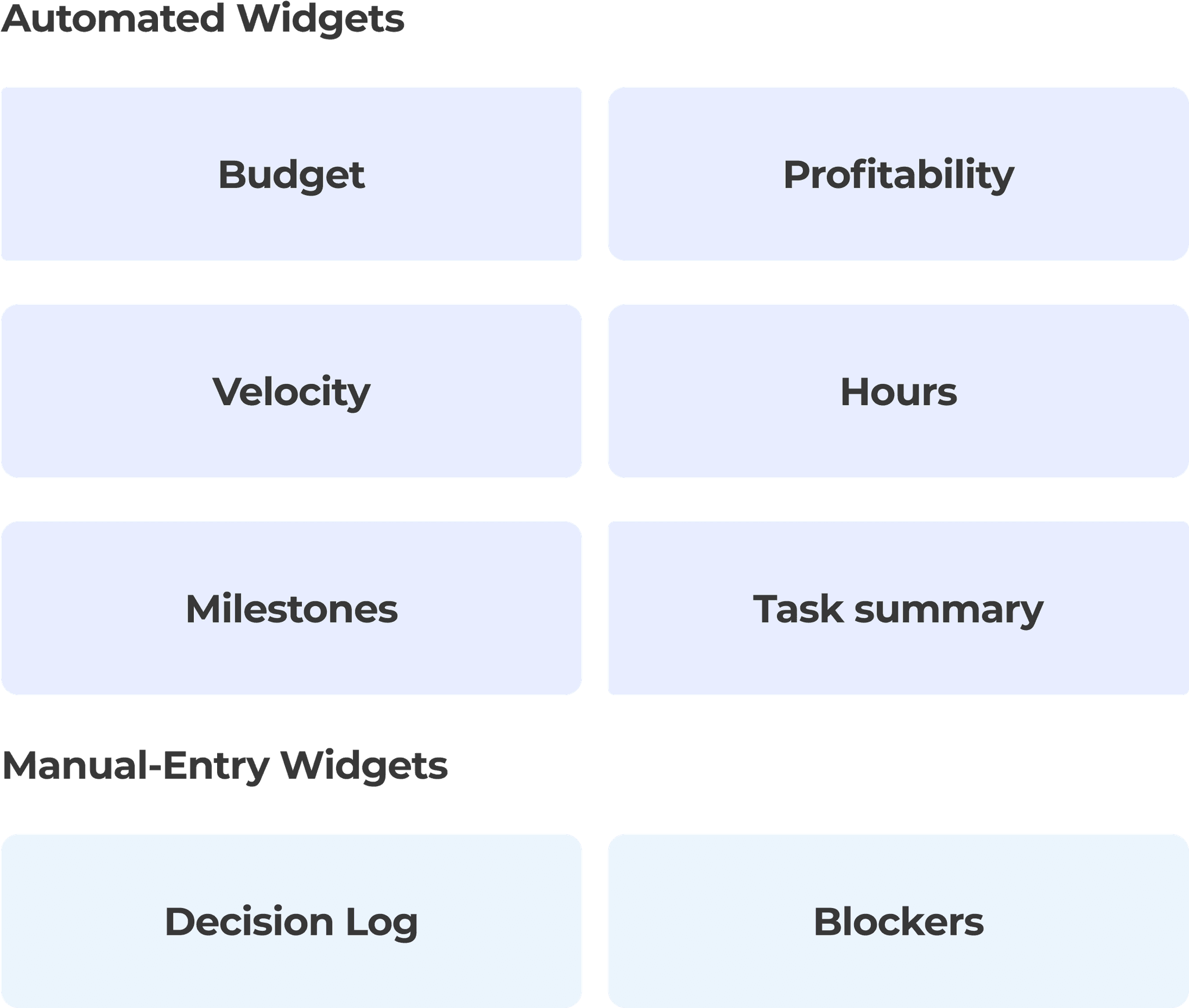 Automated Widgets

Budget

Profitability

Velocity

Hours

Milestones

Task summary

Manual-Entry Widgets

Decision Log

Blockers